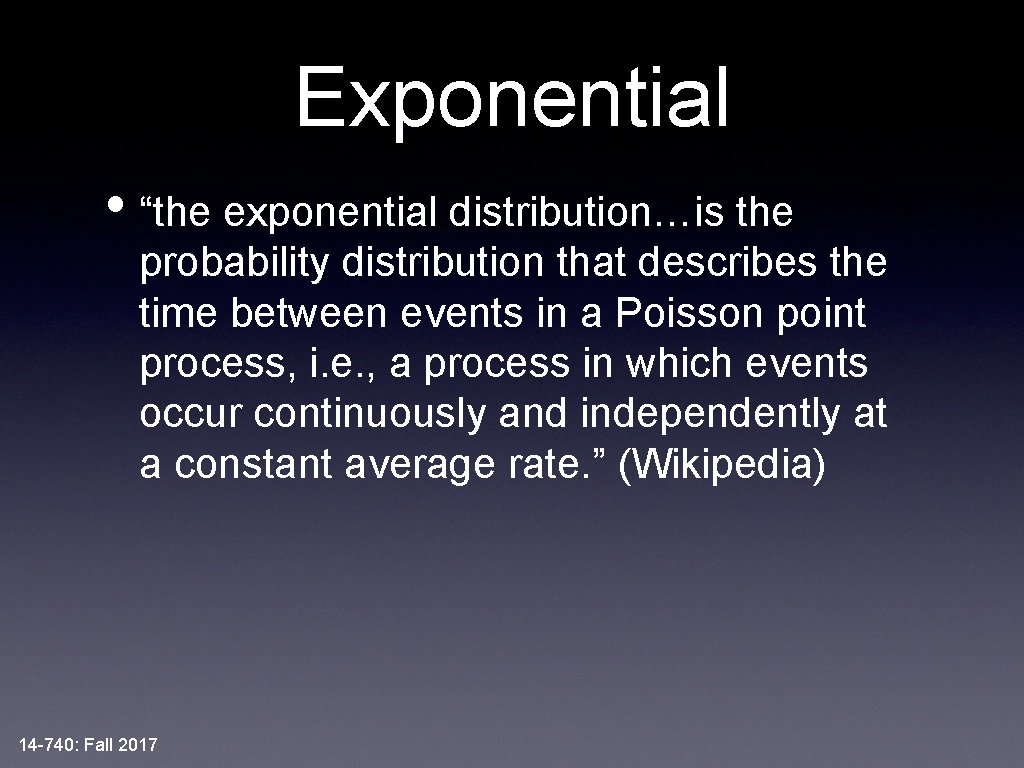 Exponential

• “the exponential distribution…is the probability distribution that describes the time between events in a Poisson point process, i.e., a process in which events occur continuously and independently at a constant average rate.” (Wikipedia)

14-740: Fall 2017